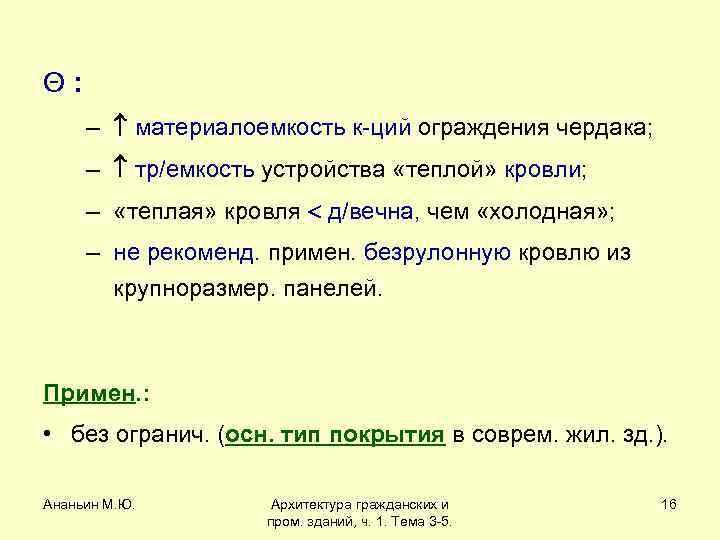 Θ :

– ↑ материалоемкость к-ций ограждения чердака;

– ↑ тр/емкость устройства «теплой» кровли;

– «теплая» кровля < д/вечна, чем «холодная»;

– не рекоменд. примен. безрулонную кровлю из крупноразмер. панелей.

Примен.:

• без огранич. (осн. тип покрытия в соврем. жил. зд.).

Ананьин М.Ю.

Архитектура гражданских и пром. зданий, ч. 1. Тема 3-5.

16